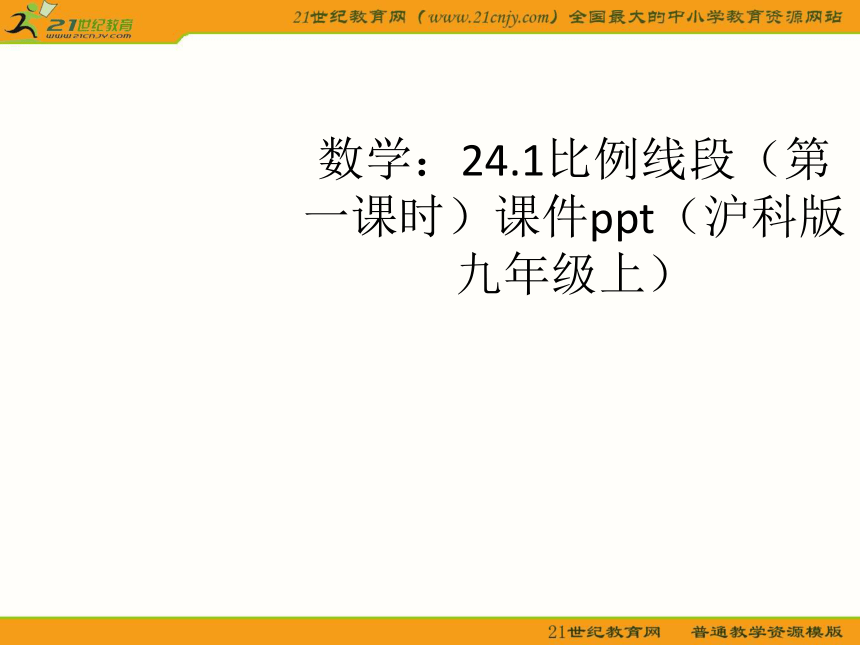 21世纪教育
www.21cnjy.com

21世纪教育网（www.21cnjy.com）全国最大的中小学教育资源网站

数学：24.1比例线段（第一课时）课件ppt（沪科版九年级上）

21世纪教育网 普通教学资源模版